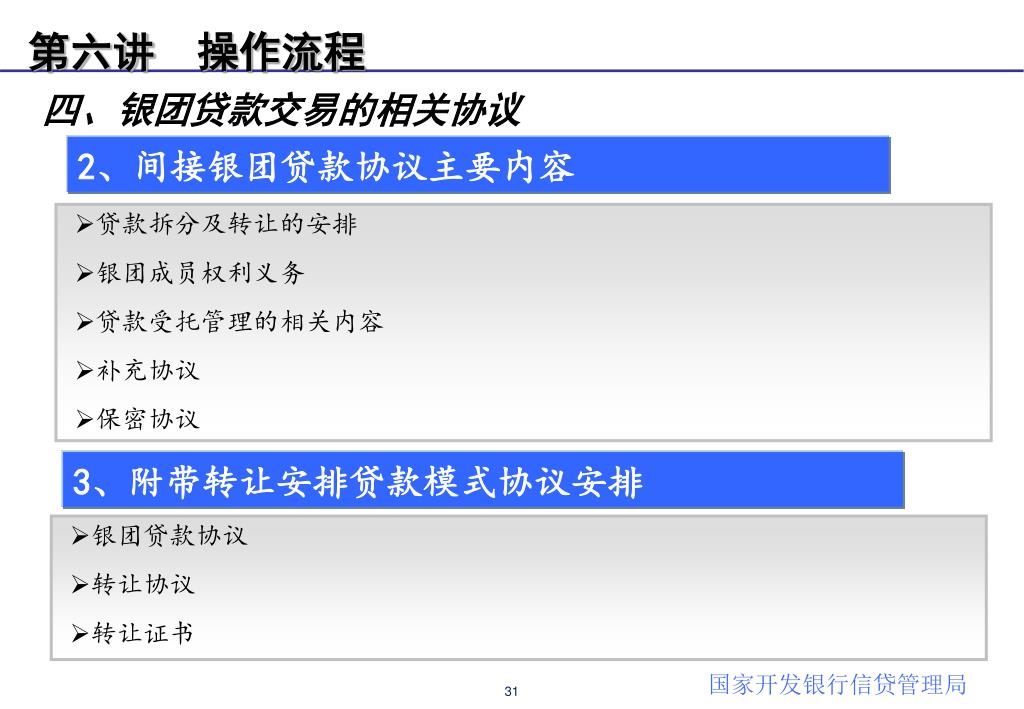 第六讲　操作流程

四、银团贷款交易的相关协议

2、间接银团贷款协议主要内容

➢贷款拆分及转让的安排

➢银团成员权利义务

➢贷款受托管理的相关内容

➢补充协议

➢保密协议

3、附带转让安排贷款模式协议安排

➢银团贷款协议

➢转让协议

➢转让证书

31

国家开发银行信贷管理局